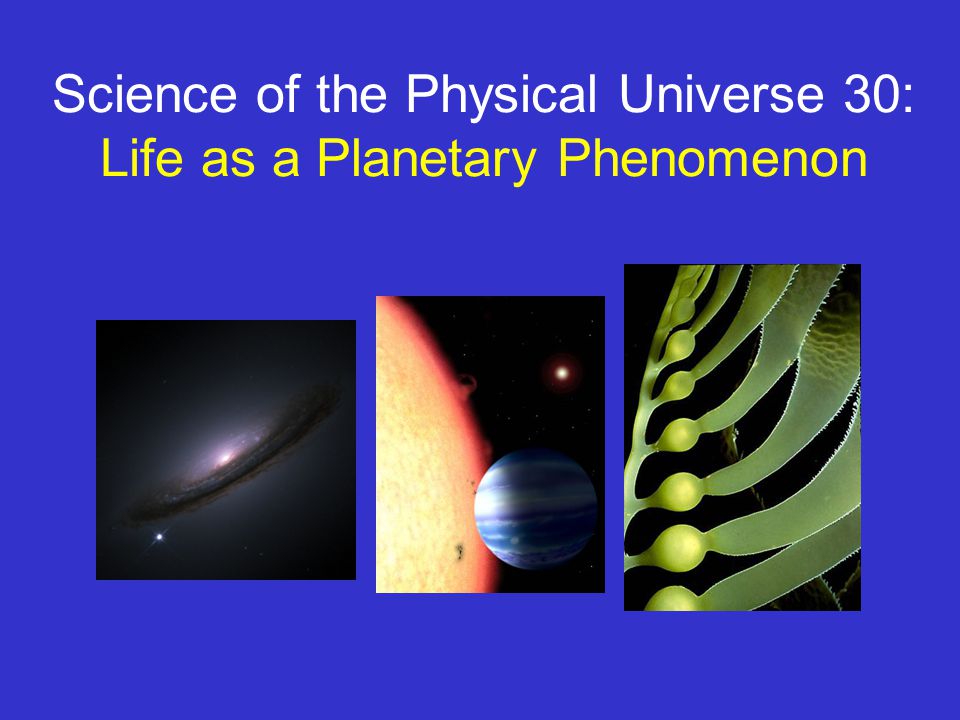 Science of the Physical Universe 30:
Life as a Planetary Phenomenon